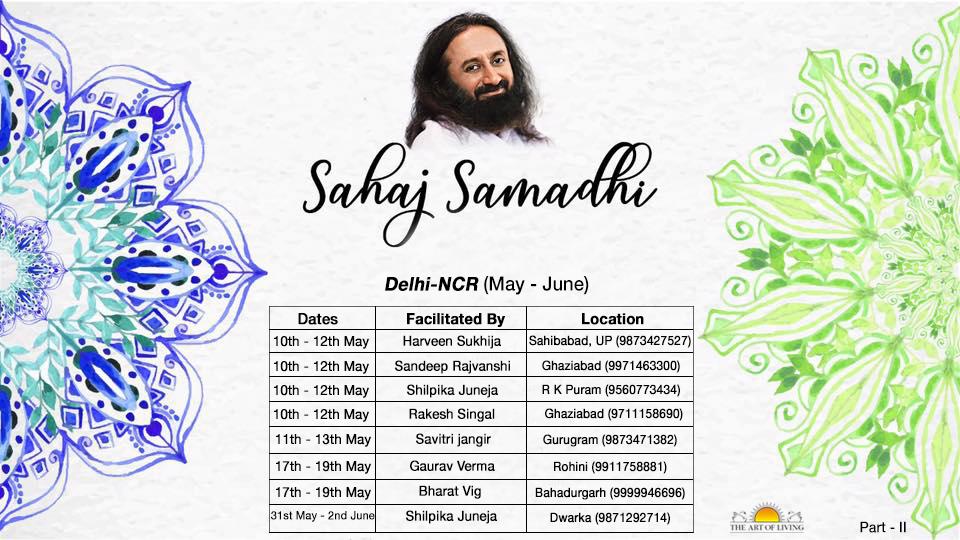 Sahaj Samadhi

Delhi-NCR (May - June)

| Dates | Facilitated By | Location |
|---|---|---|
| 10th - 12th May | Harveen Sukhija | Sahibabad, UP (9873427527) |
| 10th - 12th May | Sandeep Rajvanshi | Ghaziabad (9971463300) |
| 10th - 12th May | Shilpika Juneja | R K Puram (9560773434) |
| 10th - 12th May | Rakesh Singal | Ghaziabad (9711158690) |
| 11th - 13th May | Savitri jangir | Gurugram (9873471382) |
| 17th - 19th May | Gaurav Verma | Rohini (9911758881) |
| 17th - 19th May | Bharat Vig | Bahadurgarh (9999946696) |
| 31st May - 2nd June | Shilpika Juneja | Dwarka (9871292714) |

THE ART OF LIVING

Part - II